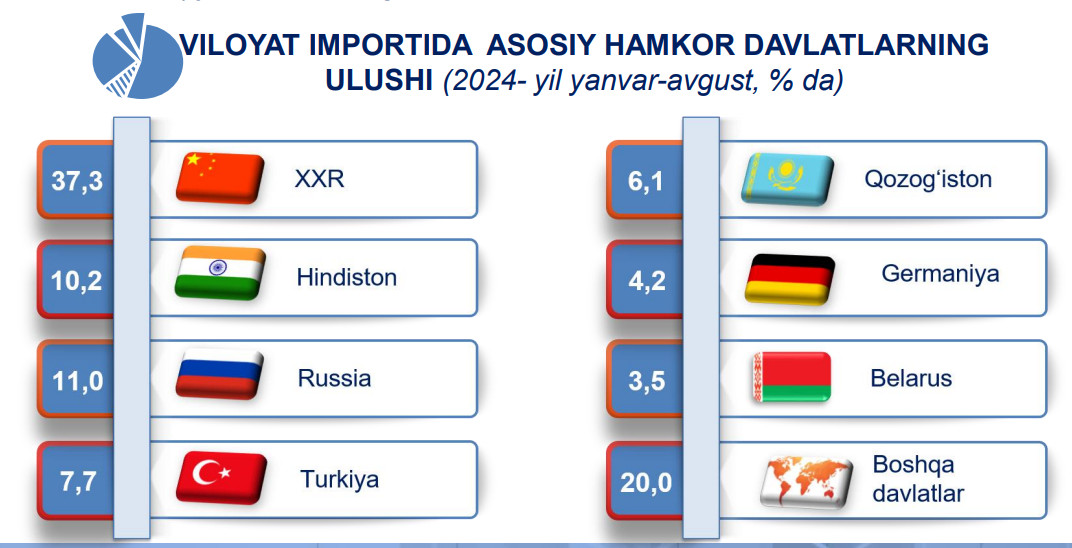 VILOYAT IMPORTIDA ASOSIY HAMKOR DAVLATLARNING ULUSHI (2024- yil yanvar-avgust, % da)

37,3 XXR

10,2 Hindiston

11,0 Russia

7,7 Turkiya

6,1 Qozog'iston

4,2 Germaniya

3,5 Belarus

20,0 Boshqa davlatlar